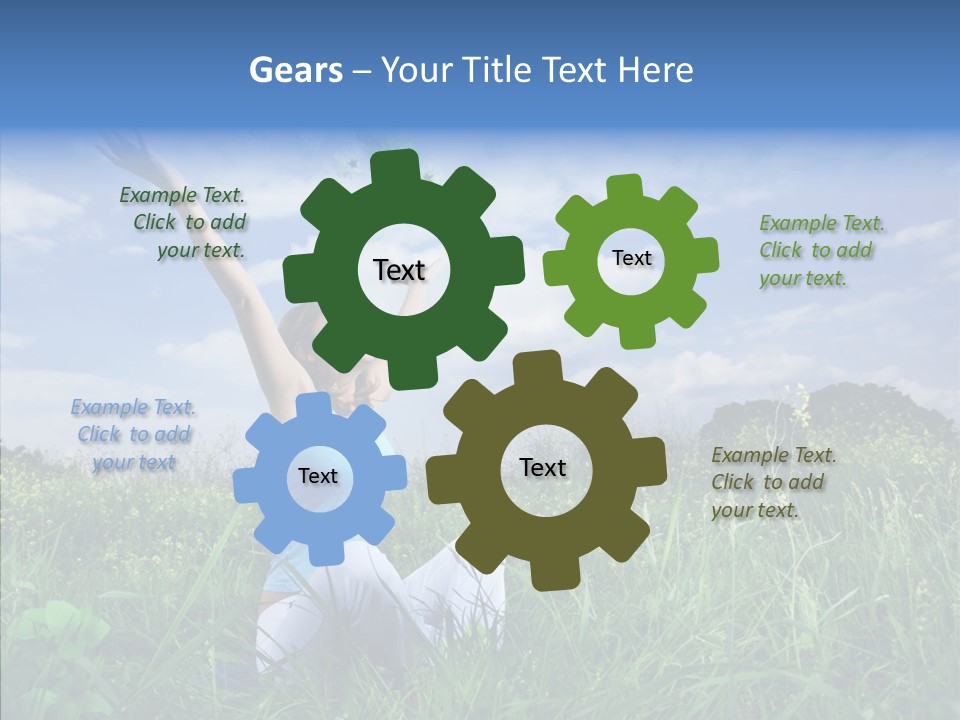 Gears – Your Title Text Here

Example Text. Click to add your text.

Text

Text

Example Text. Click to add your text.

Example Text. Click to add your text

Text

Text

Example Text. Click to add your text.